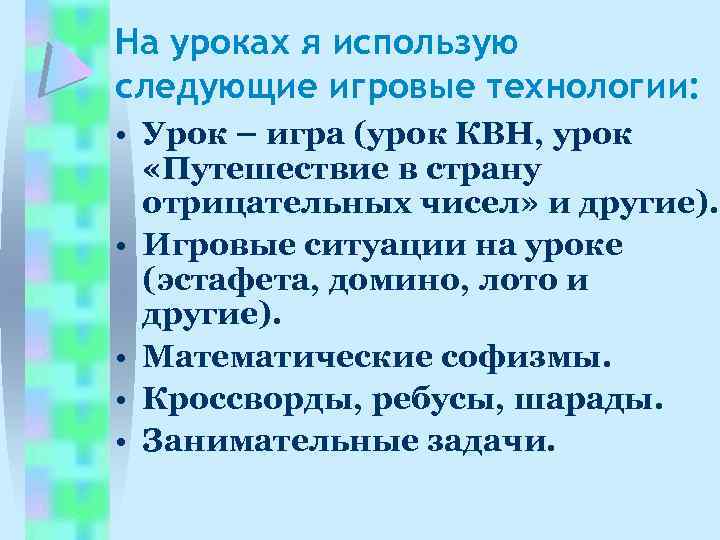 На уроках я использую следующие игровые технологии:

• Урок – игра (урок КВН, урок «Путешествие в страну отрицательных чисел» и другие).
• Игровые ситуации на уроке (эстафета, домино, лото и другие).
• Математические софизмы.
• Кроссворды, ребусы, шарады.
• Занимательные задачи.